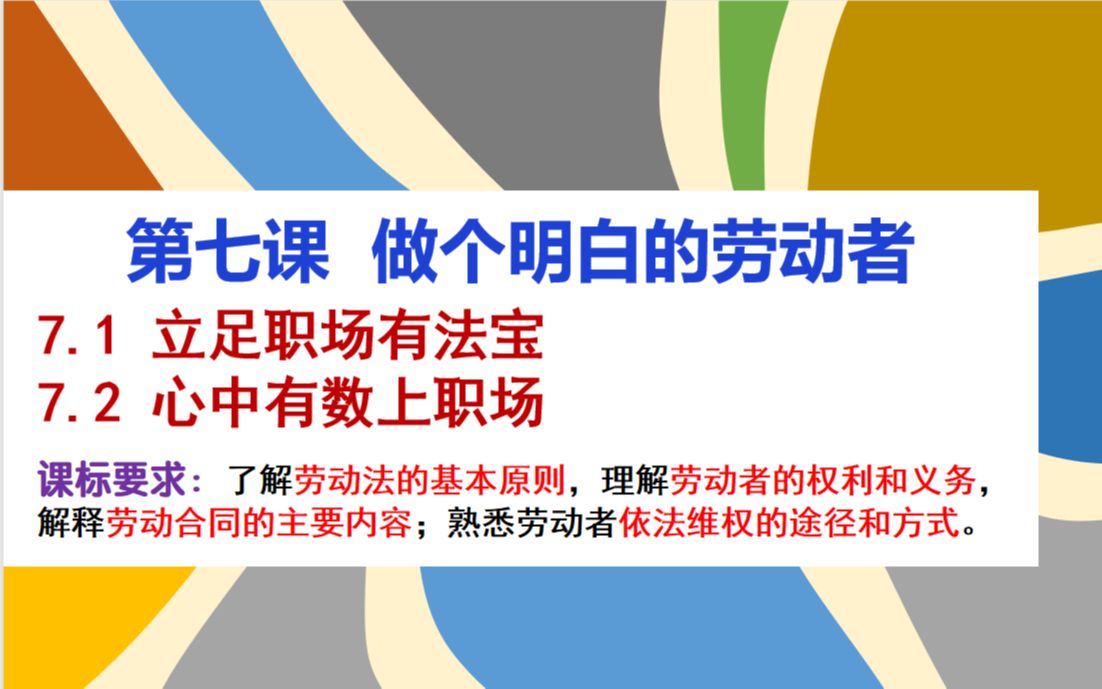 第七课 做个明白的劳动者

7.1 立足职场有法宝
7.2 心中有数上职场

课标要求：了解劳动法的基本原则，理解劳动者的权利和义务，解释劳动合同的主要内容；熟悉劳动者依法维权的途径和方式。